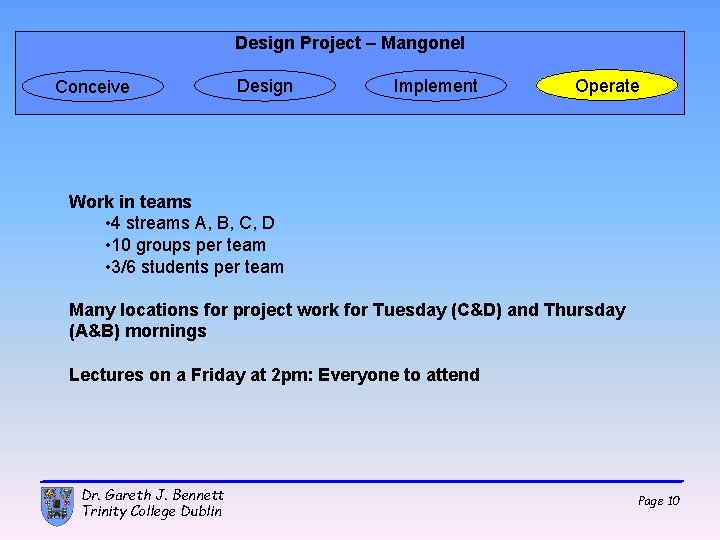 Design Project – Mangonel

Conceive

Design

Implement

Operate

Work in teams
•4 streams A, B, C, D
•10 groups per team
•3/6 students per team

Many locations for project work for Tuesday (C&D) and Thursday (A&B) mornings

Lectures on a Friday at 2pm: Everyone to attend

Dr. Gareth J. Bennett
Trinity College Dublin

Page 10